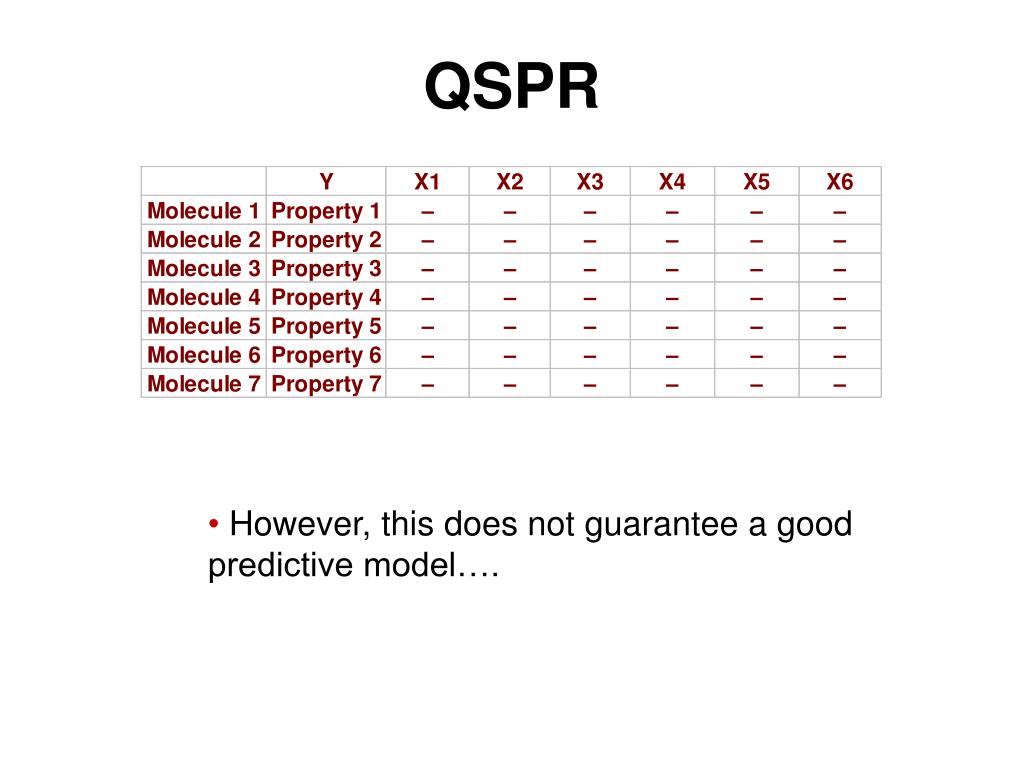 QSPR

|  | Y | X1 | X2 | X3 | X4 | X5 | X6 |
|---|---|---|---|---|---|---|---|
| Molecule 1 | Property 1 | – | – | – | – | – | – |
| Molecule 2 | Property 2 | – | – | – | – | – | – |
| Molecule 3 | Property 3 | – | – | – | – | – | – |
| Molecule 4 | Property 4 | – | – | – | – | – | – |
| Molecule 5 | Property 5 | – | – | – | – | – | – |
| Molecule 6 | Property 6 | – | – | – | – | – | – |
| Molecule 7 | Property 7 | – | – | – | – | – | – |

• However, this does not guarantee a good predictive model….